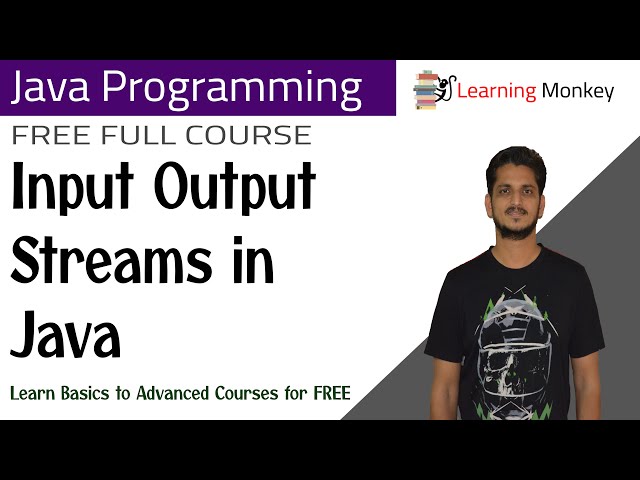 Java Programming

Learning Monkey

FREE FULL COURSE

Input Output Streams in Java

Learn Basics to Advanced Courses for FREE